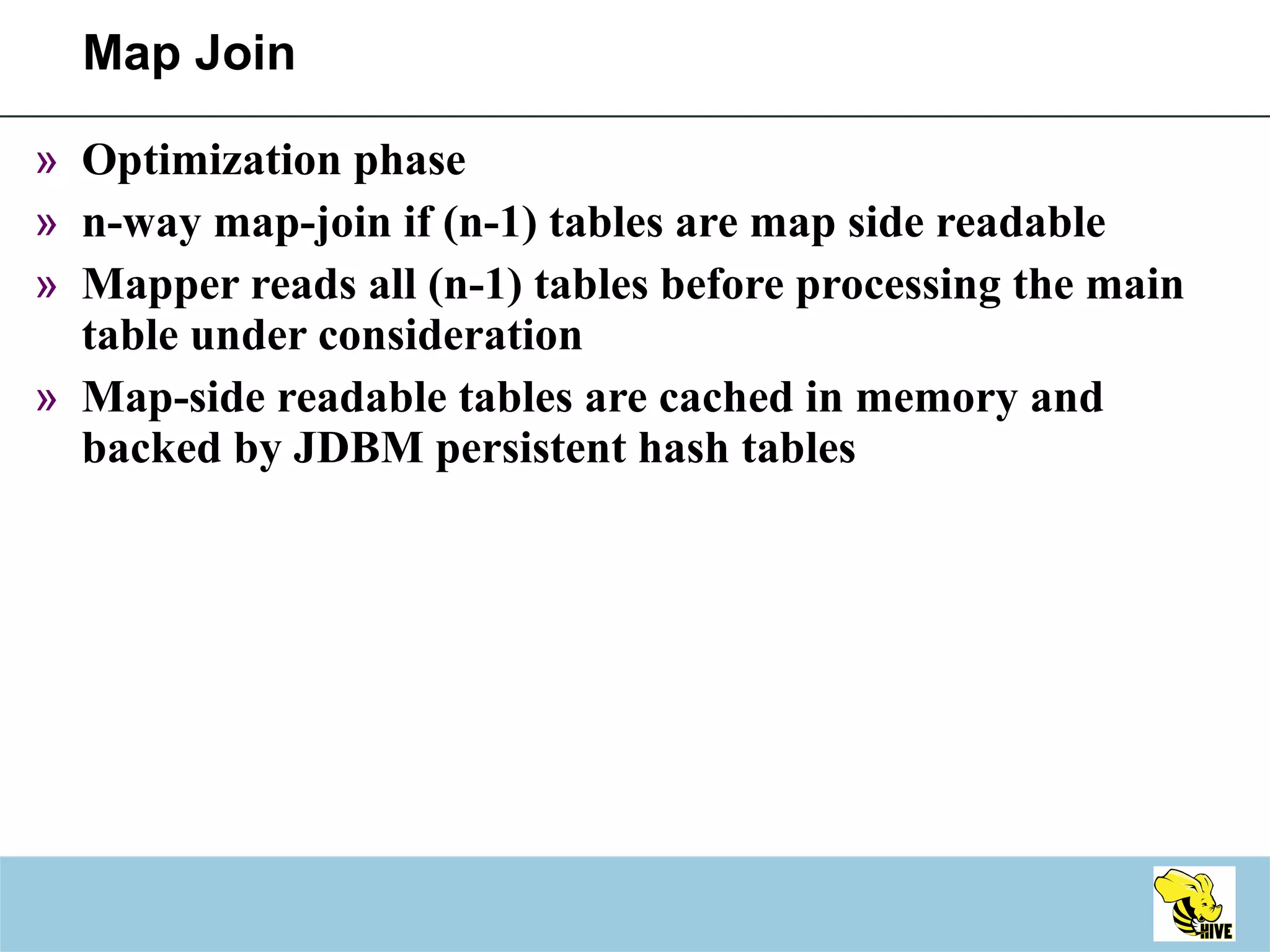 Map Join

» Optimization phase

» n-way map-join if (n-1) tables are map side readable

» Mapper reads all (n-1) tables before processing the main table under consideration

» Map-side readable tables are cached in memory and backed by JDBM persistent hash tables

HIVE